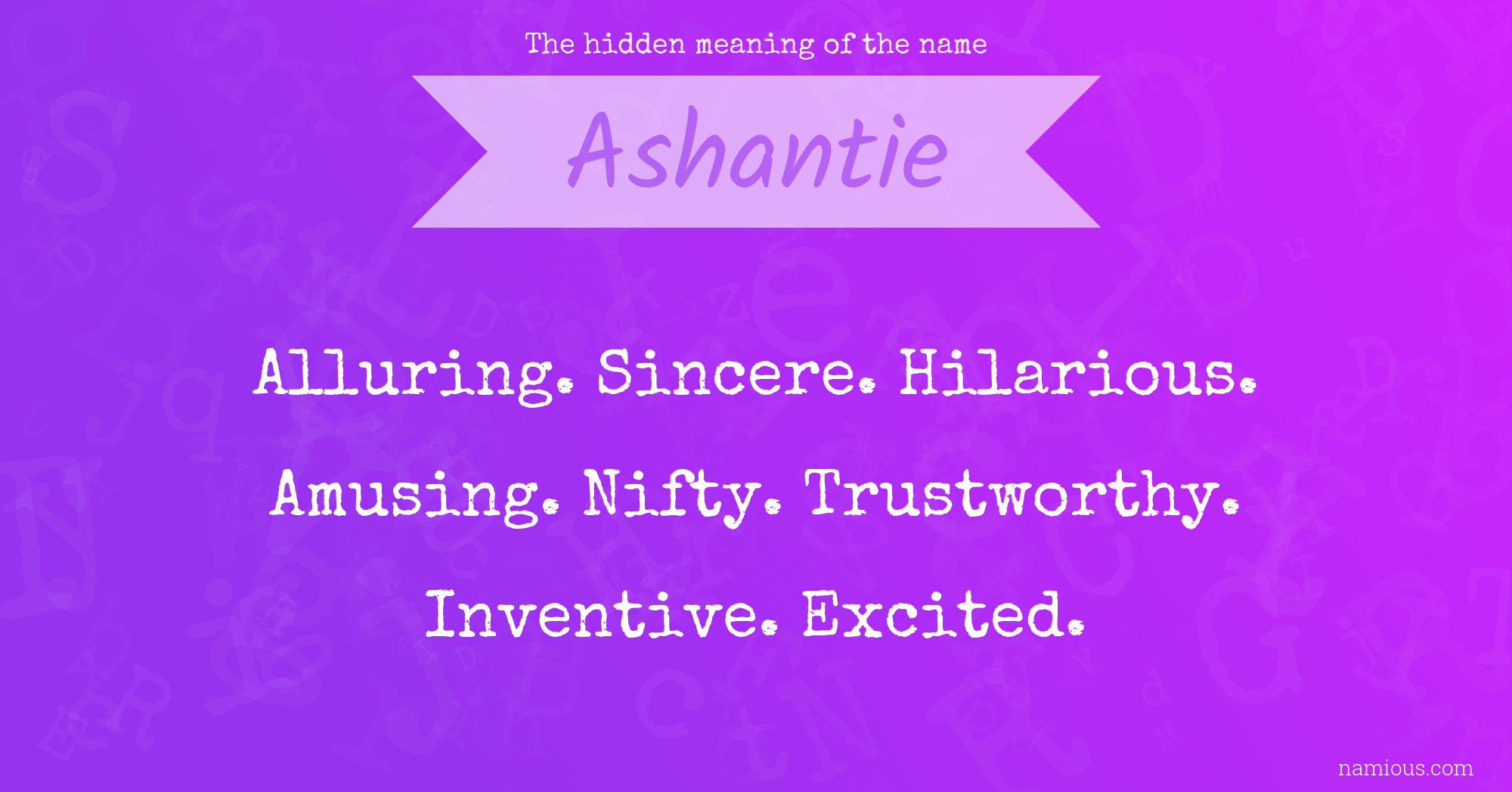 The hidden meaning of the name

Ashantie

Alluring. Sincere. Hilarious. Amusing. Nifty. Trustworthy. Inventive. Excited.

namious.com